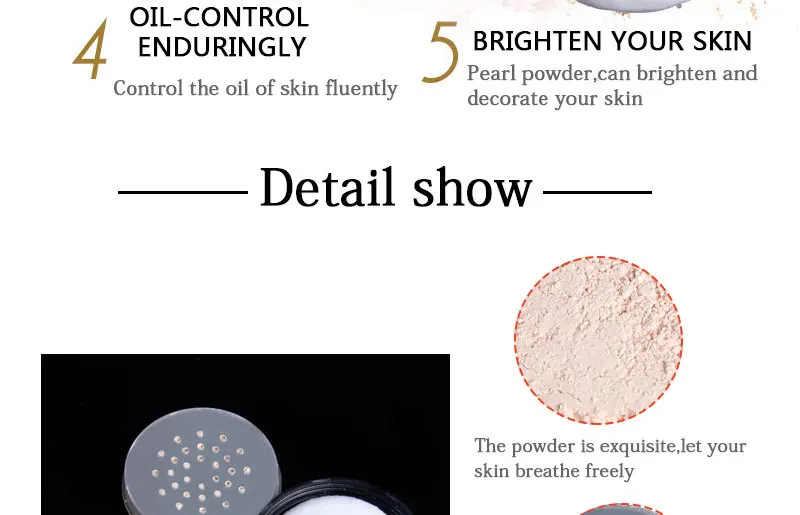 4 OIL-CONTROL ENDURINGLY
Control the oil of skin fluently

5 BRIGHTEN YOUR SKIN
Pearl powder,can brighten and decorate your skin

Detail show

The powder is exquisite,let your skin breathe freely